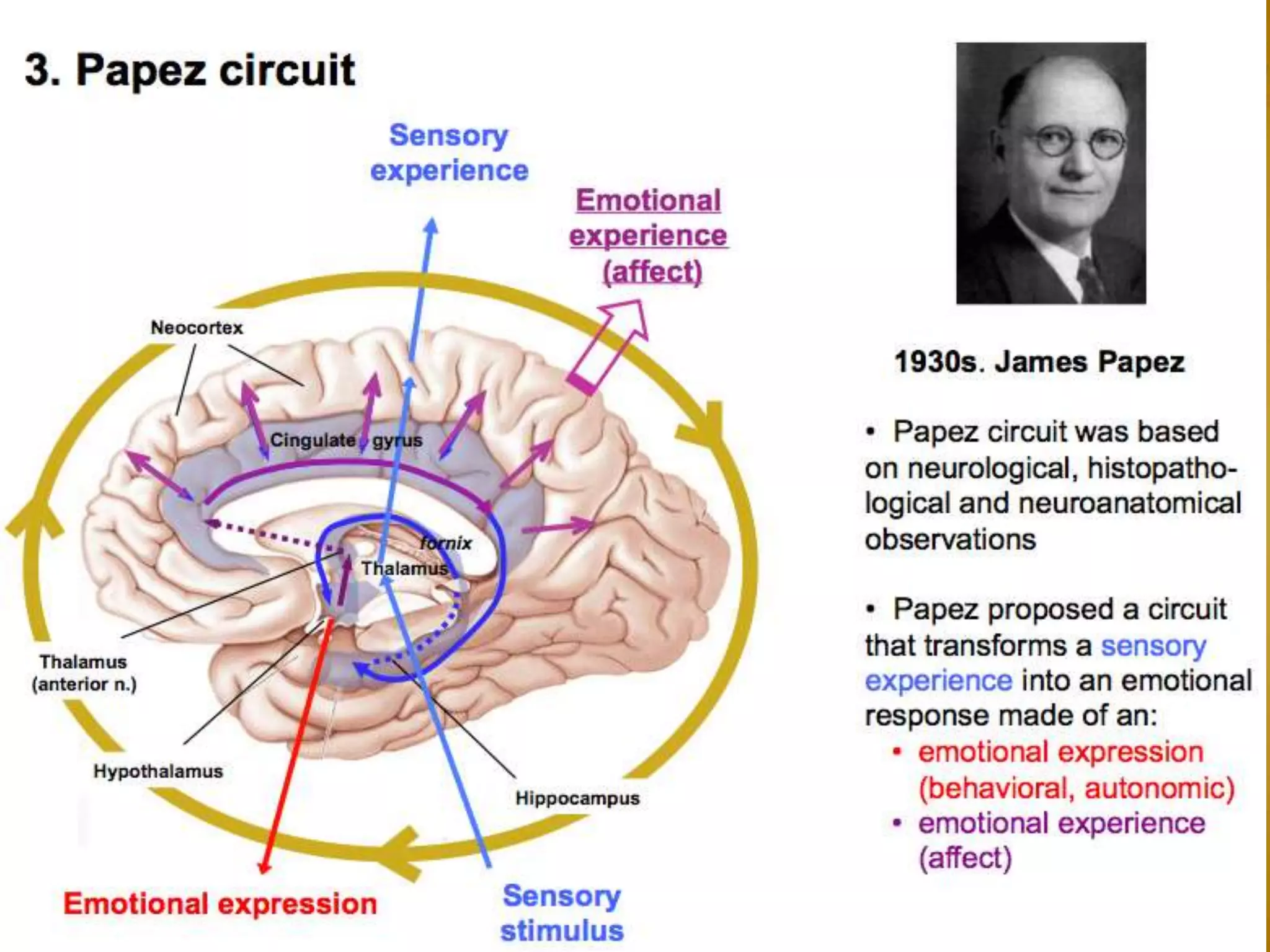 3. Papez circuit

Sensory experience

Emotional experience (affect)

Neocortex

Cingulate gyrus

fornix

Thalamus

Thalamus (anterior n.)

Hypothalamus

Hippocampus

Emotional expression

Sensory stimulus

1930s. James Papez

• Papez circuit was based on neurological, histopathological and neuroanatomical observations

• Papez proposed a circuit that transforms a sensory experience into an emotional response made of an:
• emotional expression (behavioral, autonomic)
• emotional experience (affect)